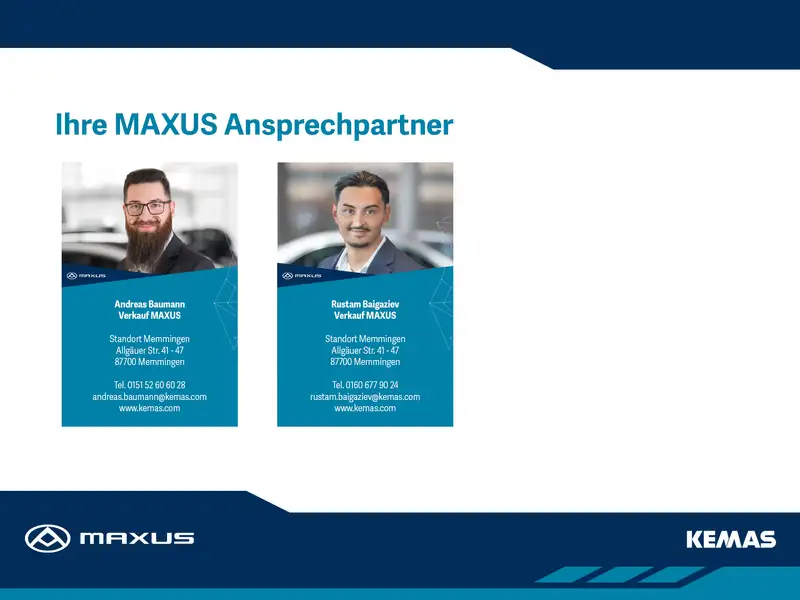 Ihre MAXUS Ansprechpartner

MAXUS

Andreas Baumann
Verkauf MAXUS

Standort Memmingen
Allgäuer Str. 41 - 47
87700 Memmingen

Tel. 0151 52 60 60 28
andreas.baumann@kemas.com
www.kemas.com

MAXUS

Rustam Baigaziev
Verkauf MAXUS

Standort Memmingen
Allgäuer Str. 41 - 47
87700 Memmingen

Tel. 0160 677 90 24
rustam.baigaziev@kemas.com
www.kemas.com

MAXUS

KEMAS